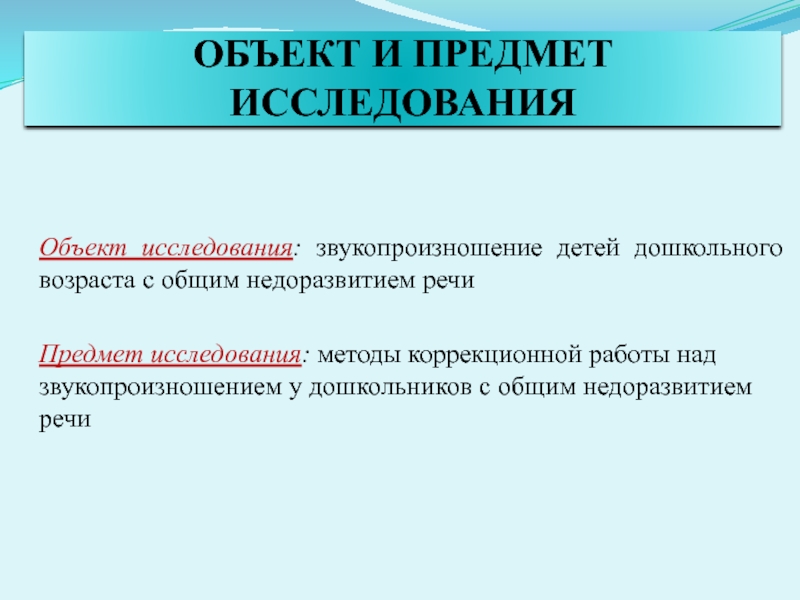 ОБЪЕКТ И ПРЕДМЕТ ИССЛЕДОВАНИЯ

Объект исследования: звукопроизношение детей дошкольного возраста с общим недоразвитием речи

Предмет исследования: методы коррекционной работы над звукопроизношением у дошкольников с общим недоразвитием речи